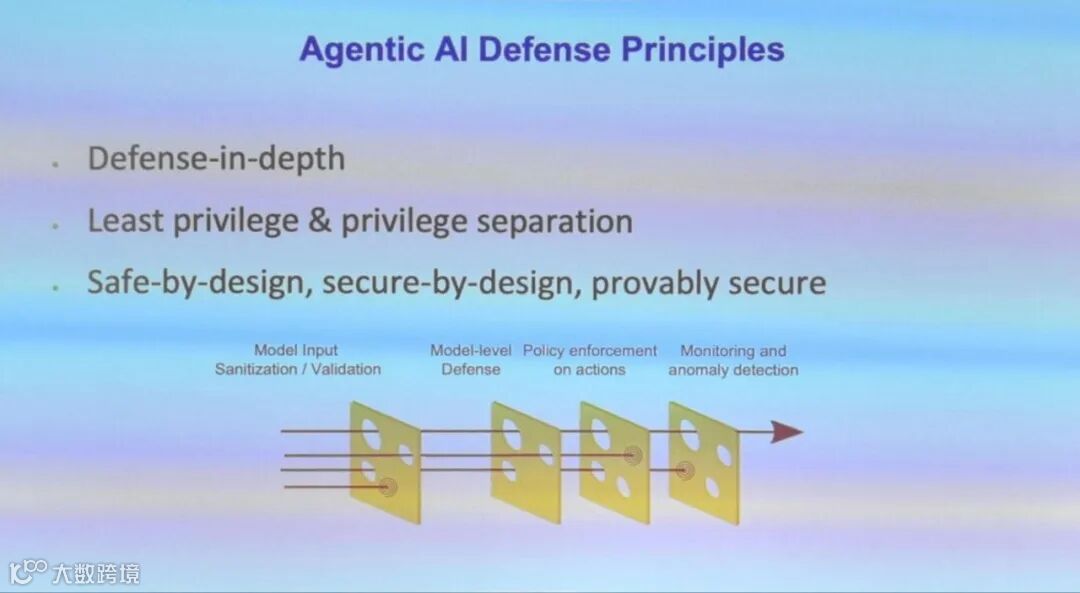 Agentic AI Defense Principles

- Defense-in-depth
- Least privilege & privilege separation
- Safe-by-design, secure-by-design, provably secure

Model Input Sanitization / Validation

Model-level Defense

Policy enforcement on actions

Monitoring and anomaly detection

大数跨境